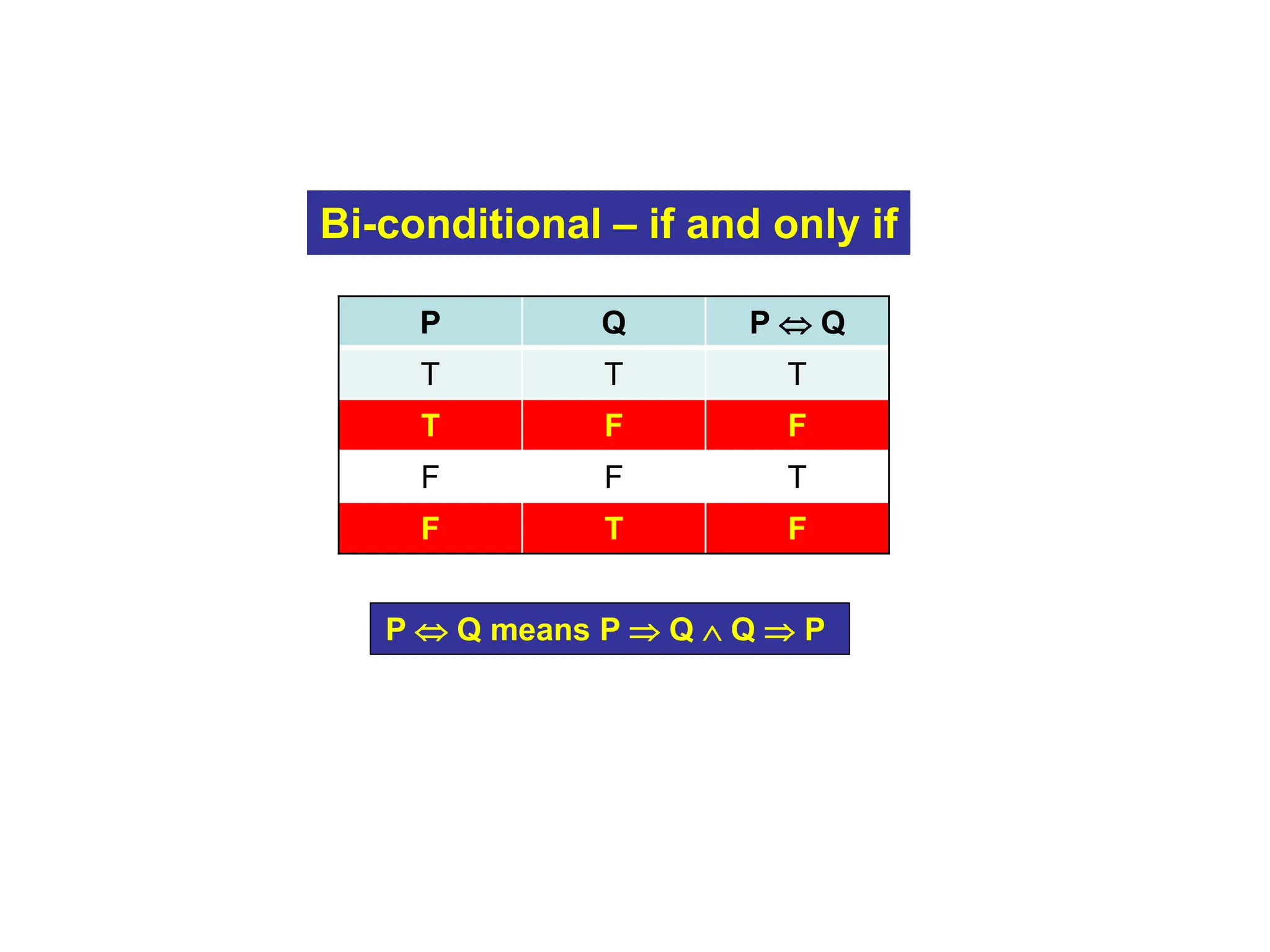 Bi-conditional – if and only if

| P | Q | $P \Leftrightarrow Q$ |
|---|---|---|
| T | T | T |
| T | F | F |
| F | F | T |
| F | T | F |

$P \Leftrightarrow Q$ means $P \Rightarrow Q \wedge Q \Rightarrow P$